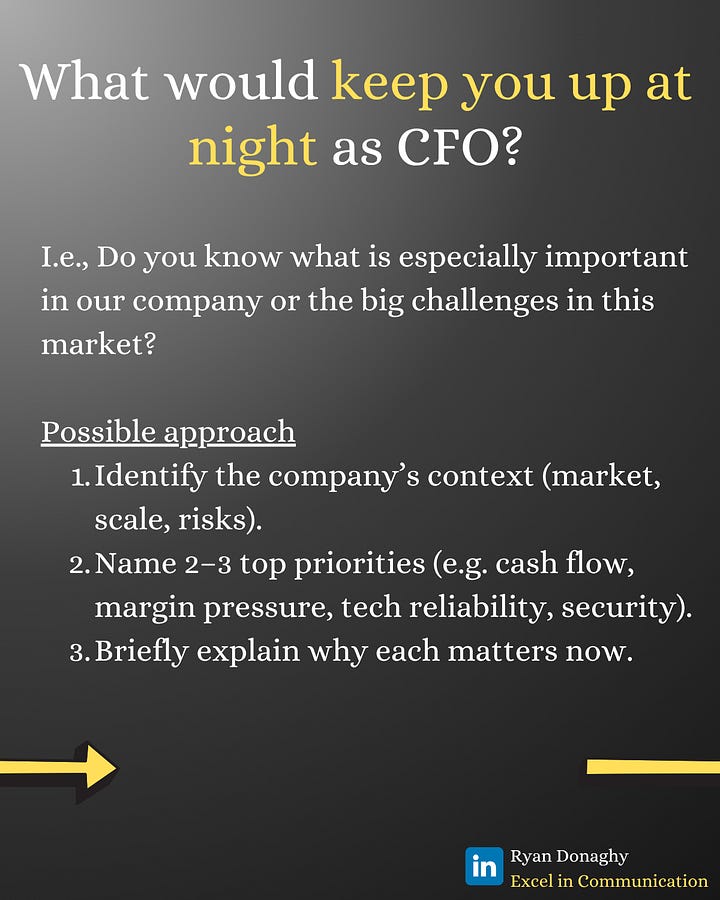 What would keep you up at night as CFO?

I.e., Do you know what is especially important in our company or the big challenges in this market?

Possible approach
1. Identify the company's context (market, scale, risks).
2. Name 2–3 top priorities (e.g. cash flow, margin pressure, tech reliability, security).
3. Briefly explain why each matters now.

in Ryan Donaghy
Excel in Communication